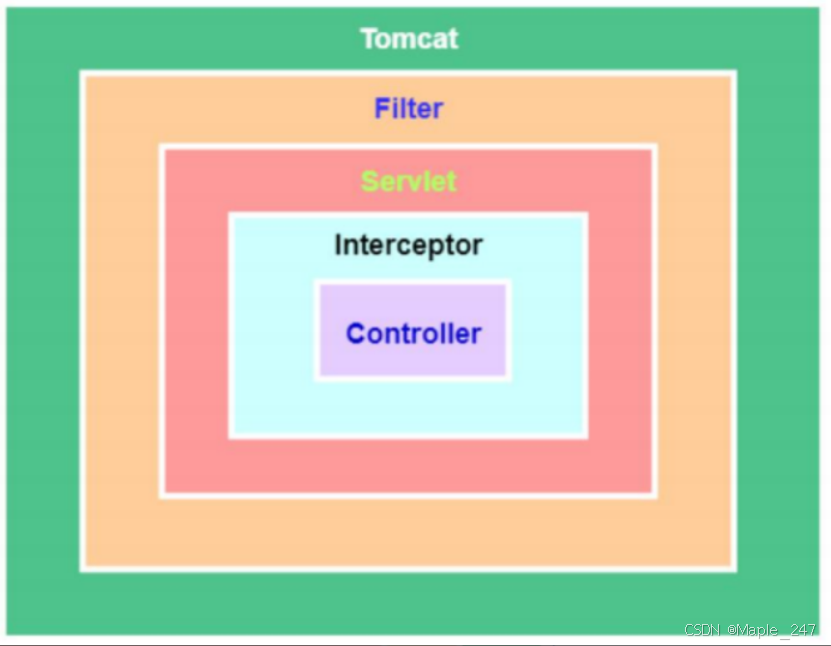 Tomcat

Filter

Servlet

Interceptor

Controller

CSDN @Maple_247